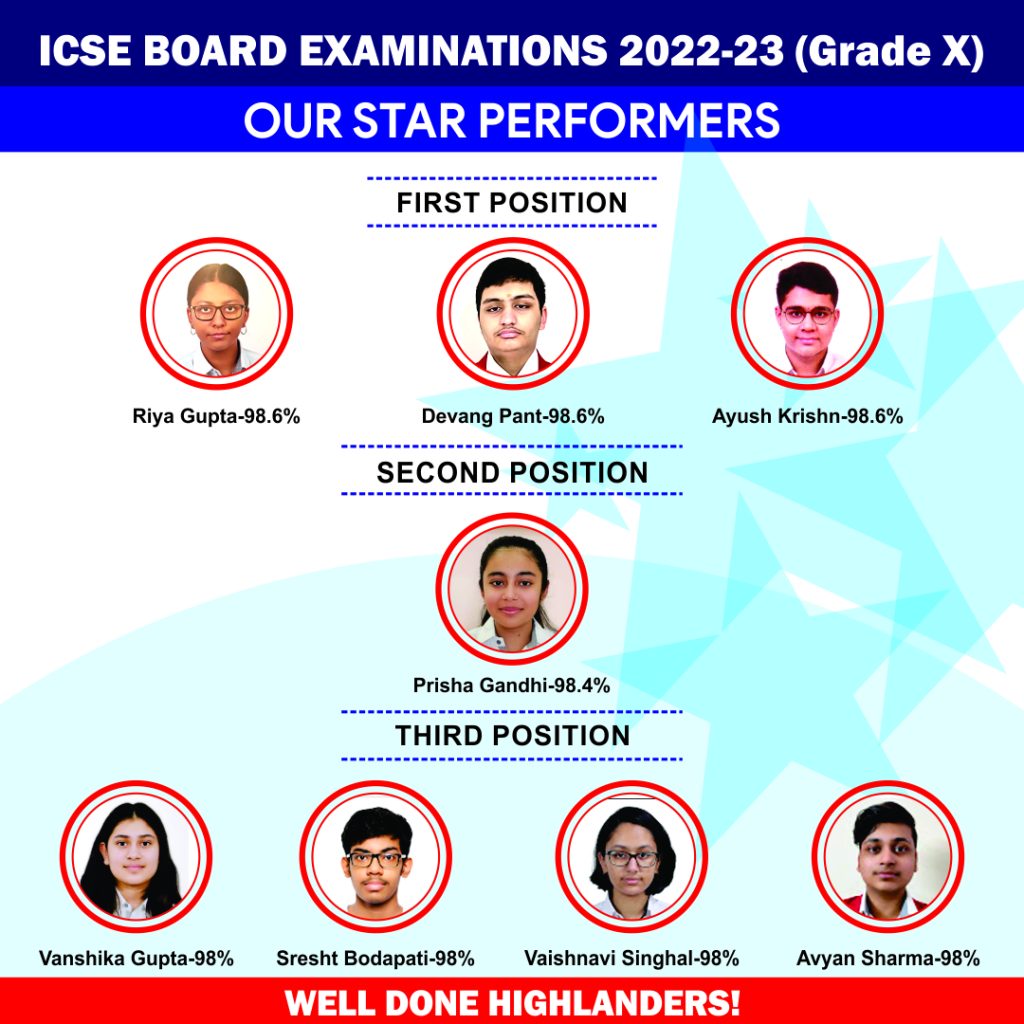 ICSE BOARD EXAMINATIONS 2022-23 (Grade X)

OUR STAR PERFORMERS

FIRST POSITION

Riya Gupta-98.6%

Devang Pant-98.6%

Ayush Krishn-98.6%

SECOND POSITION

Prisha Gandhi-98.4%

THIRD POSITION

Vanshika Gupta-98%

Sresht Bodapati-98%

Vaishnavi Singhal-98%

Avyan Sharma-98%

WELL DONE HIGHLANDERS!